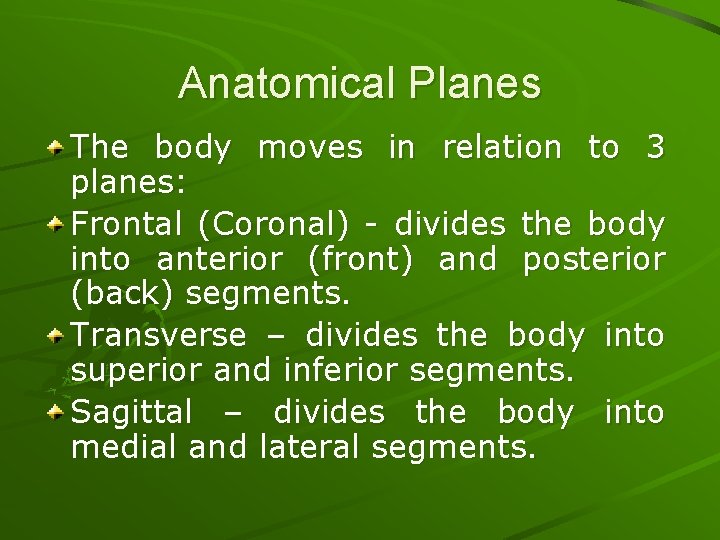 Anatomical Planes

The body moves in relation to 3 planes:

Frontal (Coronal) - divides the body into anterior (front) and posterior (back) segments.

Transverse – divides the body into superior and inferior segments.

Sagittal – divides the body into medial and lateral segments.